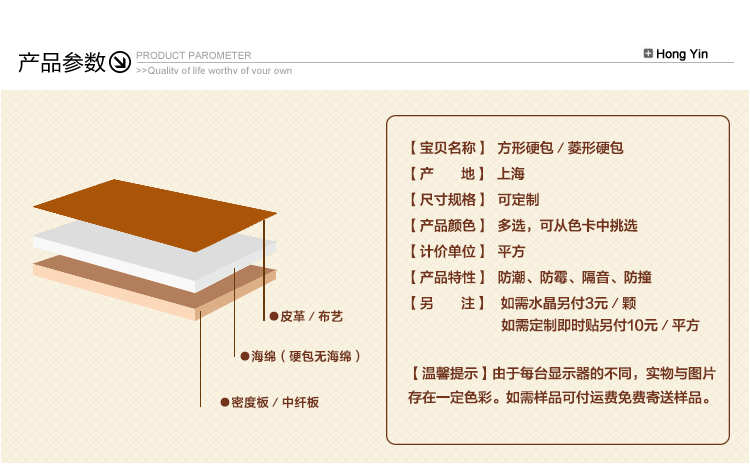 产品参数

PRODUCT PAROMETER
>>Quality of life worthy of your own

Hong Yin

●皮革 / 布艺

●海绵（硬包无海绵）

●密度板 / 中纤板

【宝贝名称】 方形硬包 / 菱形硬包
【产　　地】 上海
【尺寸规格】 可定制
【产品颜色】 多选，可从色卡中挑选
【计价单位】 平方
【产品特性】 防潮、防霉、隔音、防撞
【另　　注】 如需水晶另付3元 / 颗
如需定制即时贴另付10元 / 平方

【温馨提示】由于每台显示器的不同，实物与图片存在一定色彩。如需样品可付运费免费寄送样品。